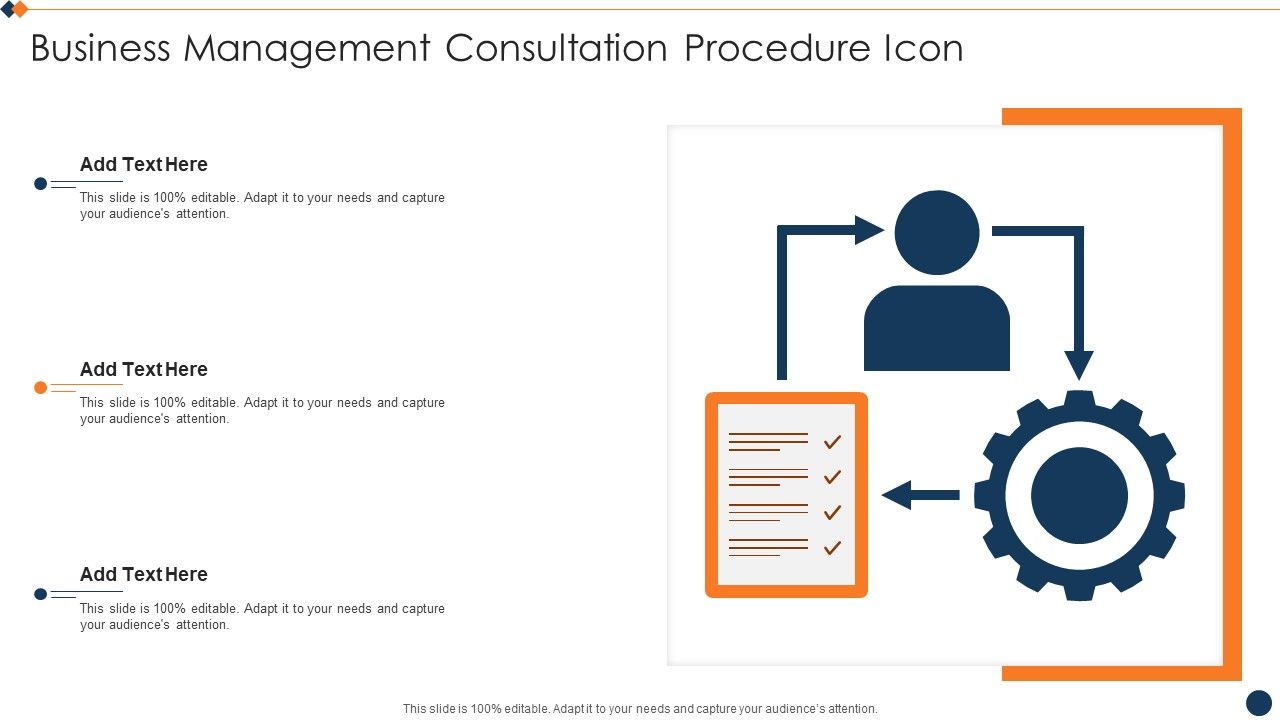 Business Management Consultation Procedure Icon

Add Text Here

This slide is 100% editable. Adapt it to your needs and capture your audience's attention.

Add Text Here

This slide is 100% editable. Adapt it to your needs and capture your audience's attention.

Add Text Here

This slide is 100% editable. Adapt it to your needs and capture your audience's attention.

This slide is 100% editable. Adapt it to your needs and capture your audience's attention.